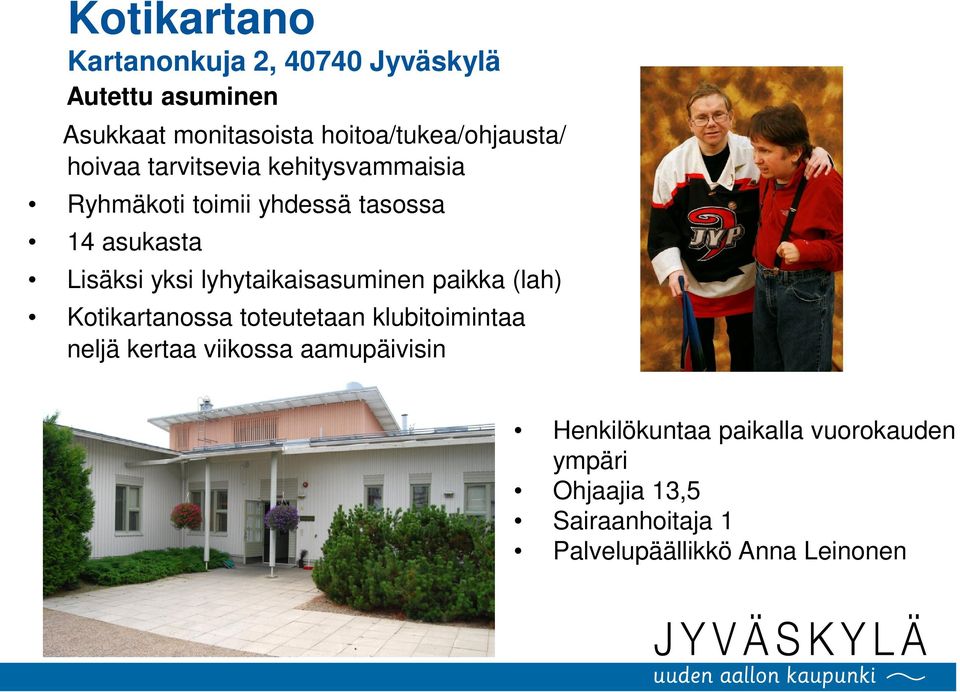 Kotikartano
Kartanonkuja 2, 40740 Jyväskylä
Autettu asuminen

Asukkaat monitasoista hoitoa/tukea/ohjausta/ hoivaa tarvitsevia kehitysvammaisia

• Ryhmäkoti toimii yhdessä tasossa
• 14 asukasta
• Lisäksi yksi lyhytaikaisasuminen paikka (lah)
• Kotikartanossa toteutetaan klubitoimintaa neljä kertaa viikossa aamupäivisin

JYP

• Henkilökuntaa paikalla vuorokauden ympäri
• Ohjaajia 13,5
• Sairaanhoitaja 1
• Palvelupäällikkö Anna Leinonen

JYVÄSKYLÄ
uuden aallon kaupunki